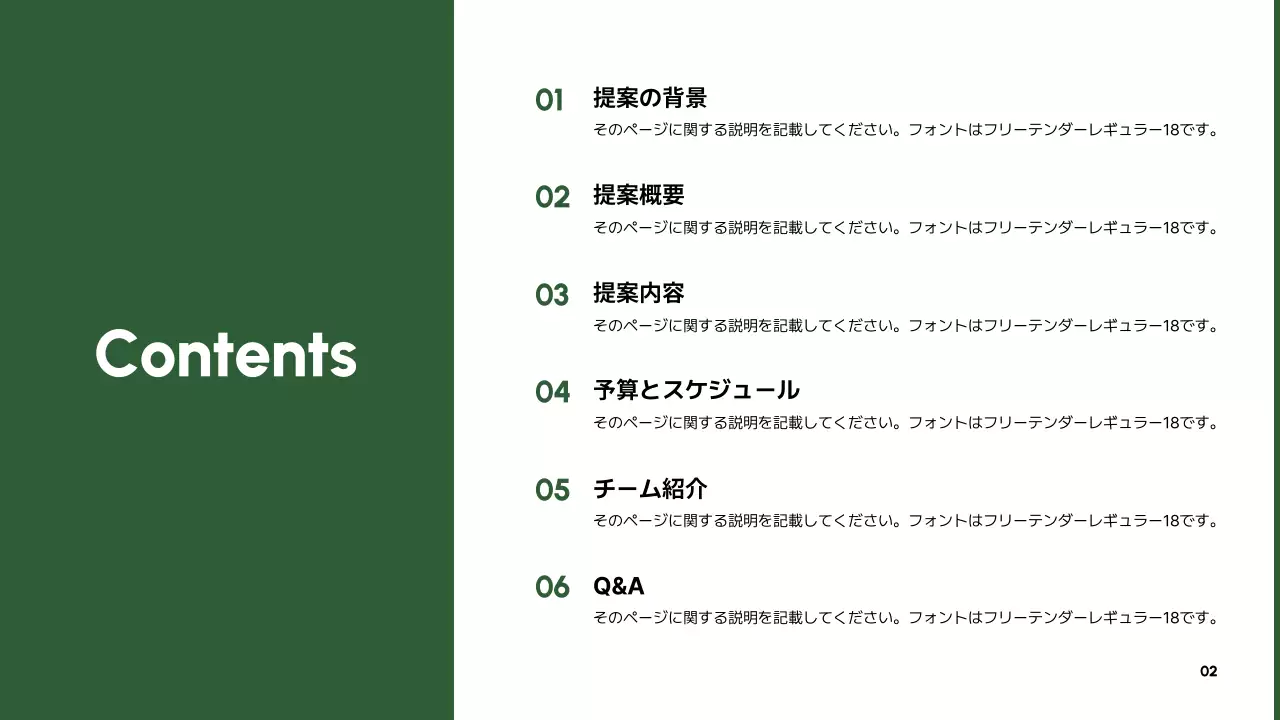 Contents

01 提案の背景
そのページに関する説明を記載してください。フォントはフリーテンダーレギュラー18です。

02 提案概要
そのページに関する説明を記載してください。フォントはフリーテンダーレギュラー18です。

03 提案内容
そのページに関する説明を記載してください。フォントはフリーテンダーレギュラー18です。

04 予算とスケジュール
そのページに関する説明を記載してください。フォントはフリーテンダーレギュラー18です。

05 チーム紹介
そのページに関する説明を記載してください。フォントはフリーテンダーレギュラー18です。

06 Q&A
そのページに関する説明を記載してください。フォントはフリーテンダーレギュラー18です。

02